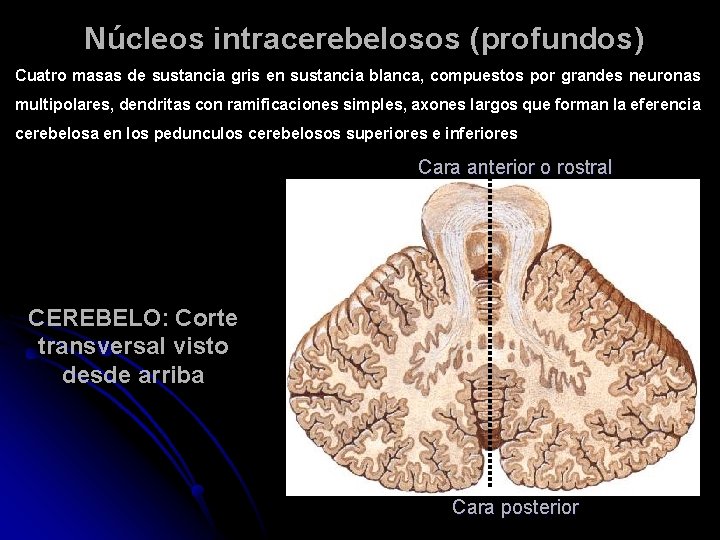 Núcleos intracerebelosos (profundos)

Cuatro masas de sustancia gris en sustancia blanca, compuestos por grandes neuronas multipolares, dendritas con ramificaciones simples, axones largos que forman la eferencia cerebelosa en los pedunculos cerebelosos superiores e inferiores

Cara anterior o rostral

CEREBELO: Corte transversal visto desde arriba

Cara posterior